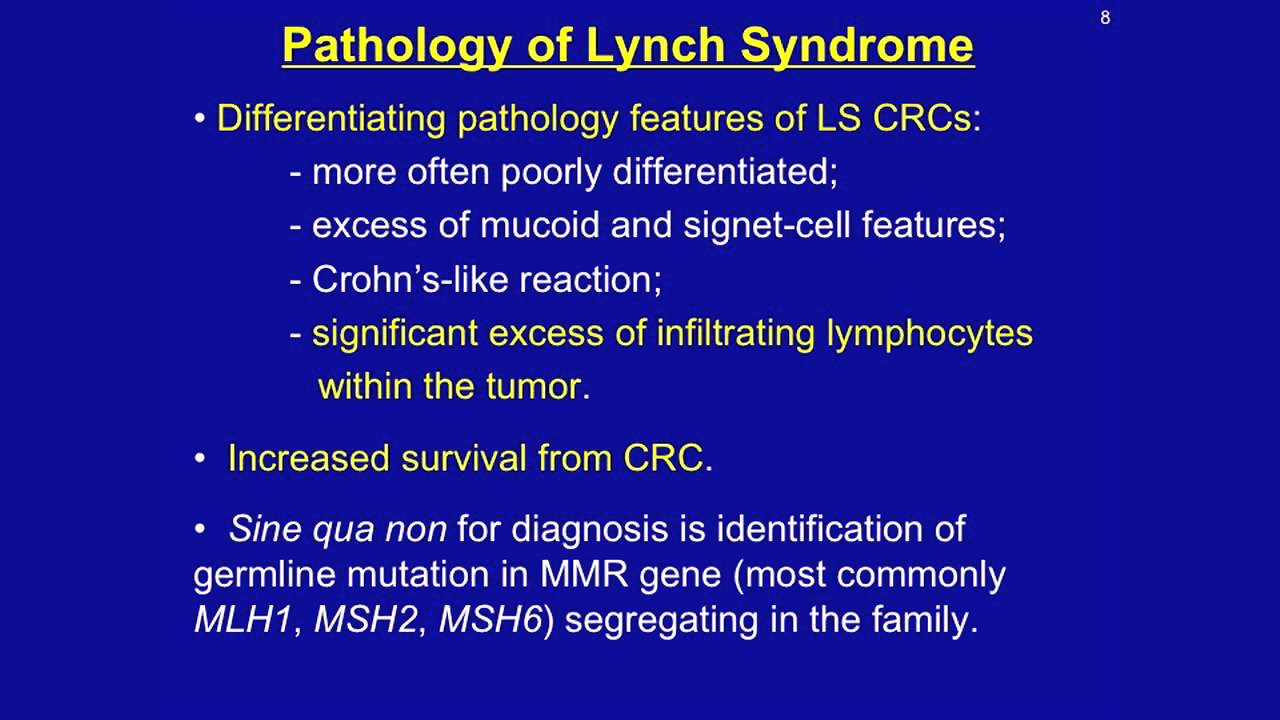 8

Pathology of Lynch Syndrome

• Differentiating pathology features of LS CRCs:
- more often poorly differentiated;
- excess of mucoid and signet-cell features;
- Crohn's-like reaction;
- significant excess of infiltrating lymphocytes within the tumor.

• Increased survival from CRC.

• Sine qua non for diagnosis is identification of germline mutation in MMR gene (most commonly MLH1, MSH2, MSH6) segregating in the family.